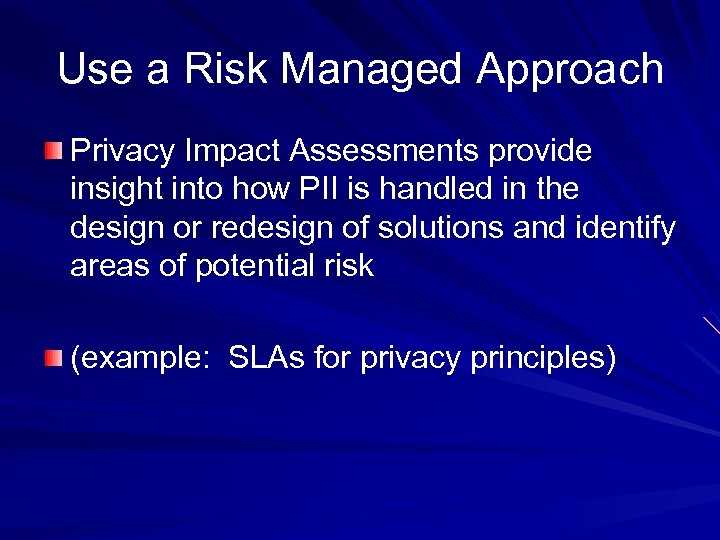 Use a Risk Managed Approach

Privacy Impact Assessments provide insight into how PII is handled in the design or redesign of solutions and identify areas of potential risk

(example:  SLAs for privacy principles)